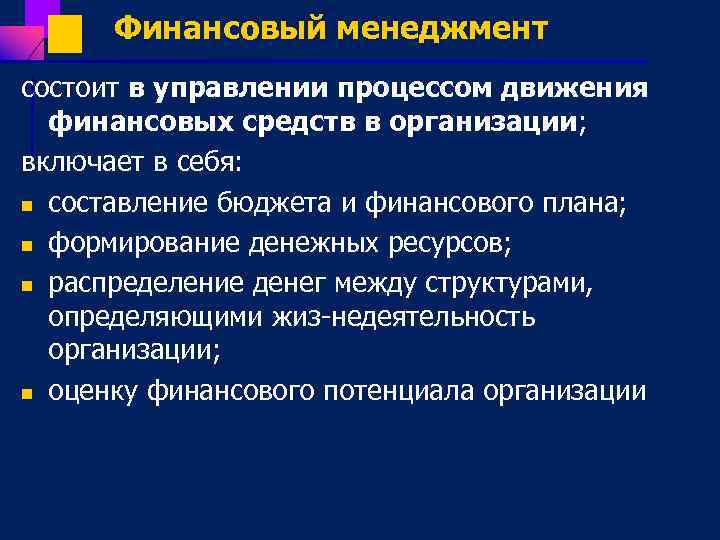 Финансовый менеджмент

состоит в управлении процессом движения финансовых средств в организации;

включает в себя:

- составление бюджета и финансового плана;
- формирование денежных ресурсов;
- распределение денег между структурами, определяющими жиз-недеятельность организации;
- оценку финансового потенциала организации